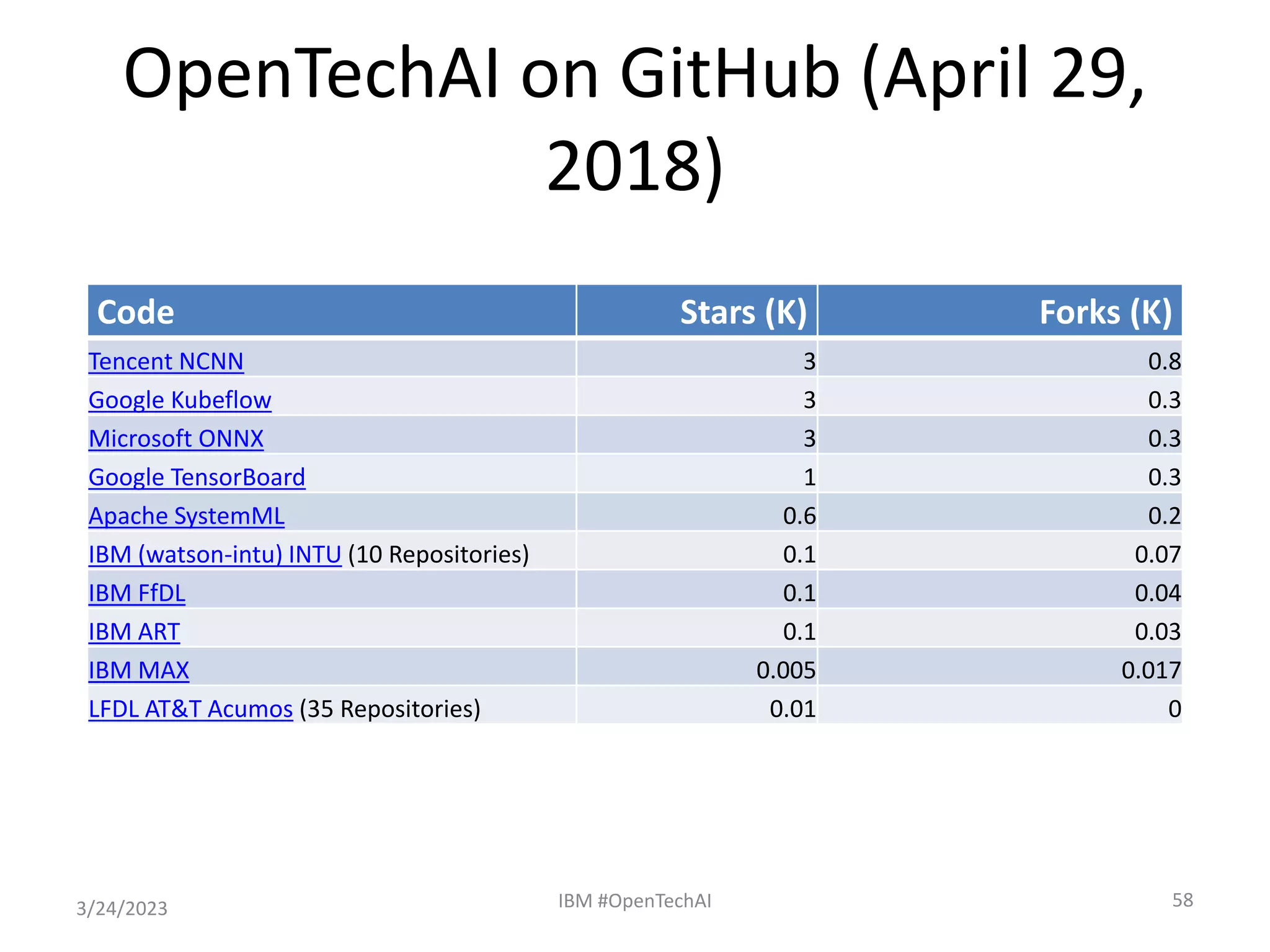 OpenTechAI on GitHub (April 29, 2018)

| Code | Stars (K) | Forks (K) |
|---|---|---|
| Tencent NCNN | 3 | 0.8 |
| Google Kubeflow | 3 | 0.3 |
| Microsoft ONNX | 3 | 0.3 |
| Google TensorBoard | 1 | 0.3 |
| Apache SystemML | 0.6 | 0.2 |
| IBM (watson-intu) INTU (10 Repositories) | 0.1 | 0.07 |
| IBM FfDL | 0.1 | 0.04 |
| IBM ART | 0.1 | 0.03 |
| IBM MAX | 0.005 | 0.017 |
| LFDL AT&T Acumos (35 Repositories) | 0.01 | 0 |

3/24/2023

IBM #OpenTechAI

58